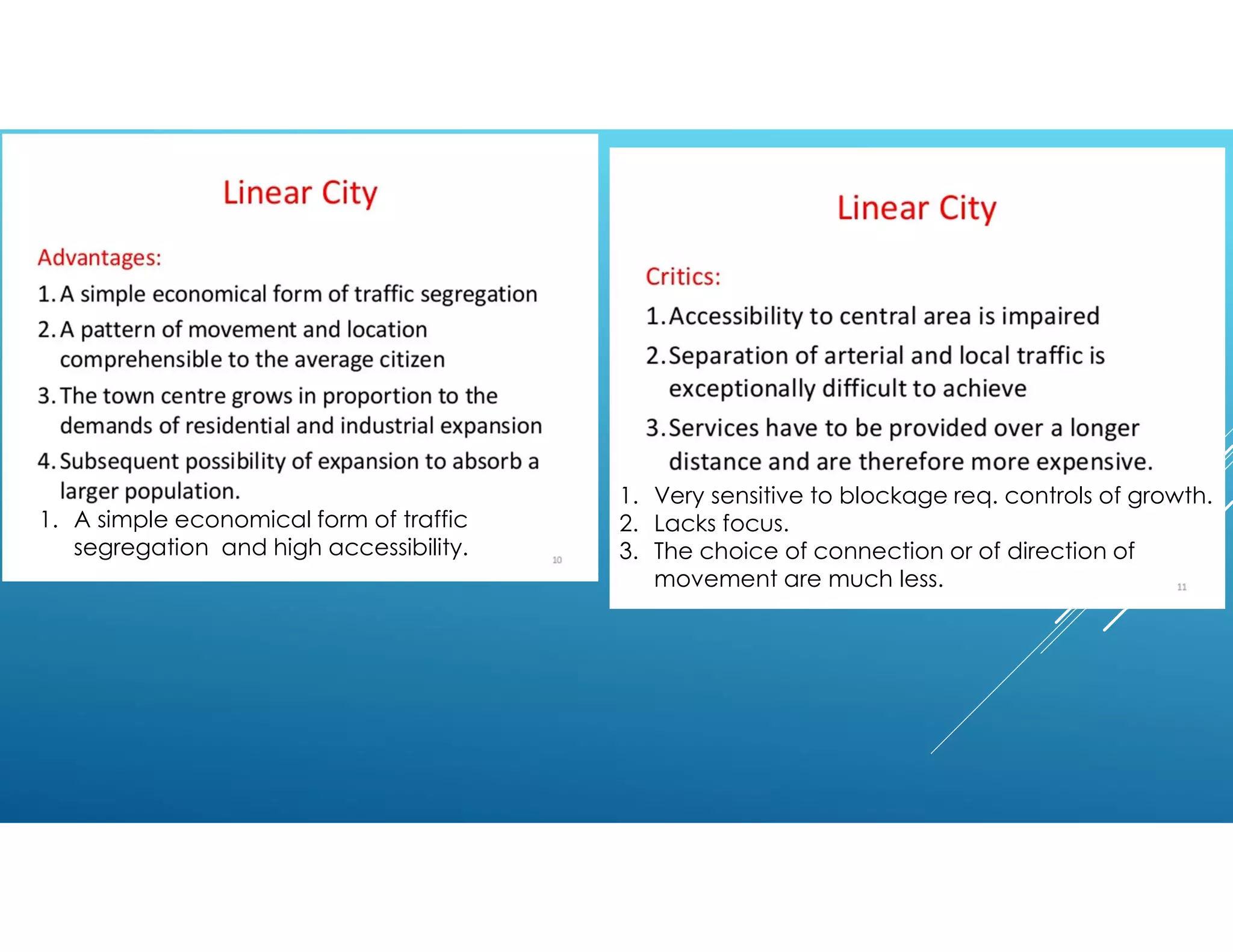 Linear City

Advantages:

1. A simple economical form of traffic segregation
2. A pattern of movement and location comprehensible to the average citizen
3. The town centre grows in proportion to the demands of residential and industrial expansion
4. Subsequent possibility of expansion to absorb a larger population.

1. A simple economical form of traffic segregation and high accessibility.

10

Linear City

Critics:

1. Accessibility to central area is impaired
2. Separation of arterial and local traffic is exceptionally difficult to achieve
3. Services have to be provided over a longer distance and are therefore more expensive.

1. Very sensitive to blockage req. controls of growth.
2. Lacks focus.
3. The choice of connection or of direction of movement are much less.

11